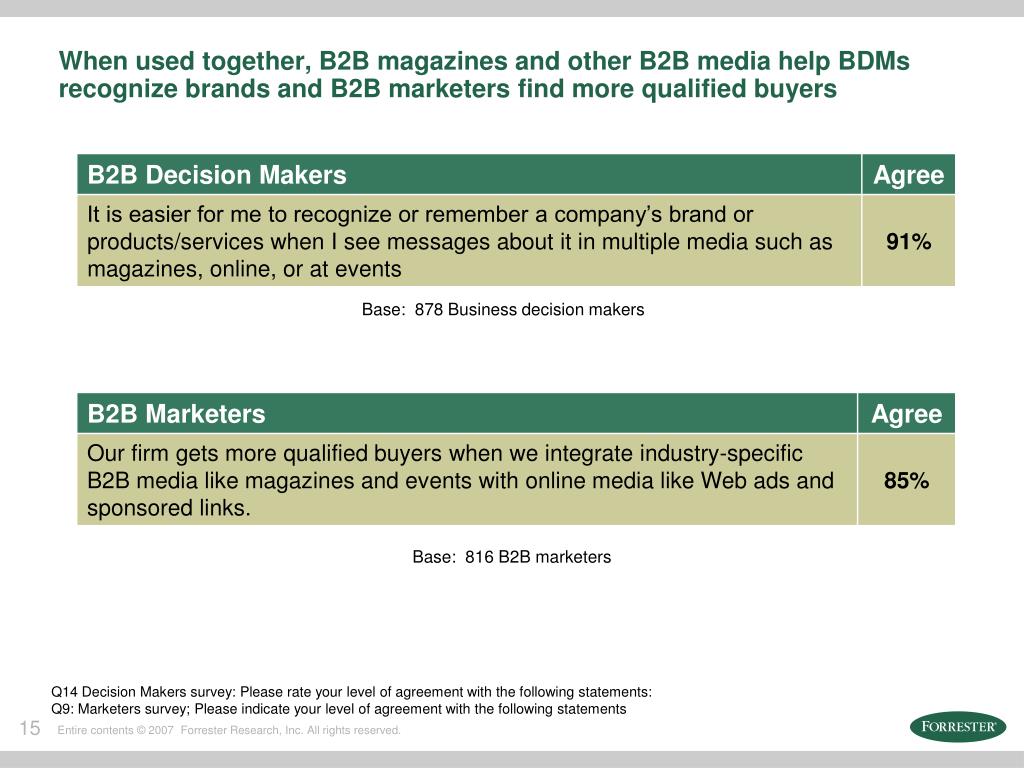 When used together, B2B magazines and other B2B media help BDMs recognize brands and B2B marketers find more qualified buyers

| B2B Decision Makers | Agree |
|---|---|
| It is easier for me to recognize or remember a company’s brand or products/services when I see messages about it in multiple media such as magazines, online, or at events | 91% |

Base: 878 Business decision makers

| B2B Marketers | Agree |
|---|---|
| Our firm gets more qualified buyers when we integrate industry-specific B2B media like magazines and events with online media like Web ads and sponsored links. | 85% |

Base: 816 B2B marketers

Q14 Decision Makers survey: Please rate your level of agreement with the following statements:
Q9: Marketers survey; Please indicate your level of agreement with the following statements

15 Entire contents © 2007 Forrester Research, Inc. All rights reserved.

FORRESTER®